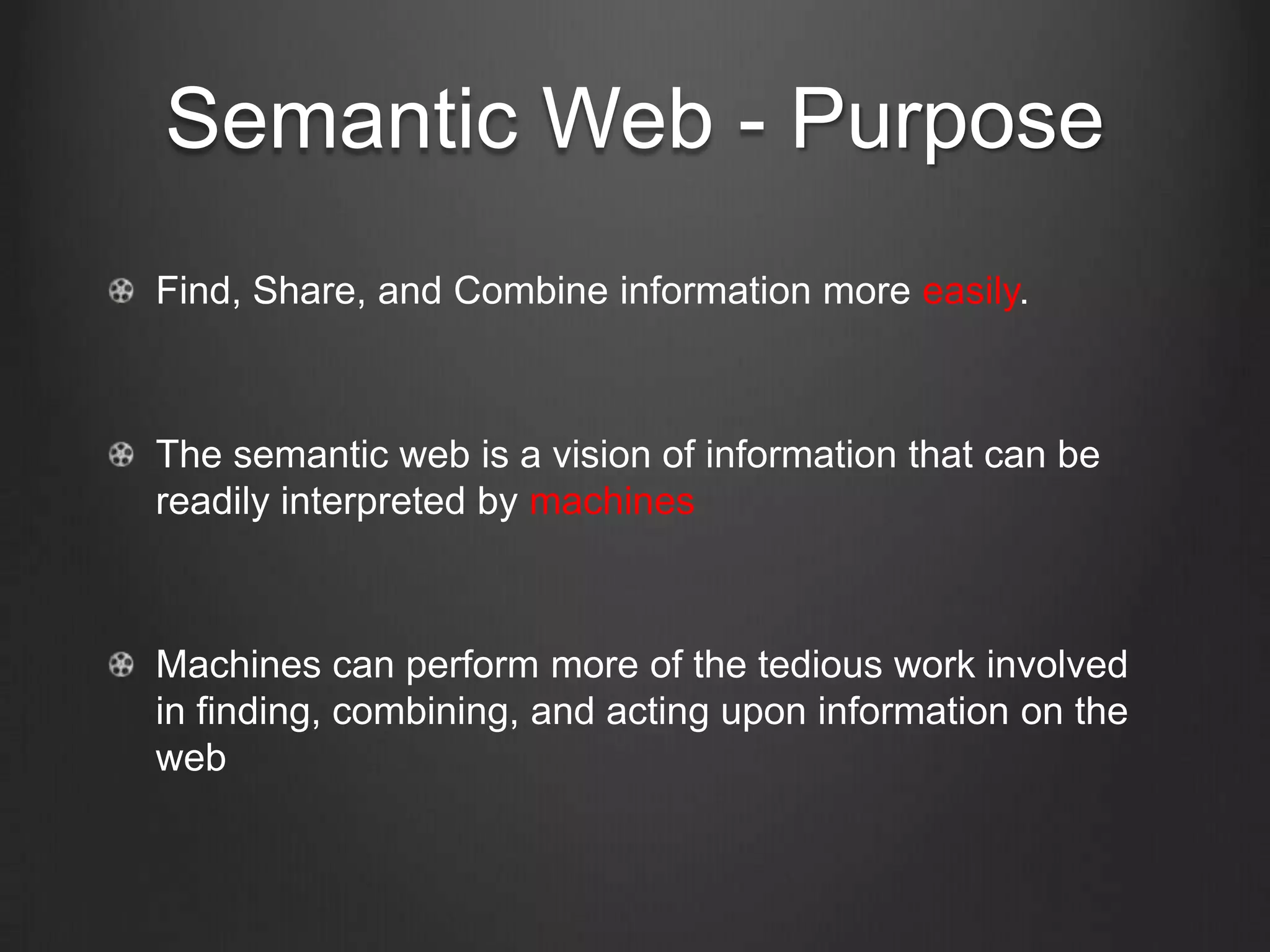 Semantic Web - Purpose

Find, Share, and Combine information more easily.

The semantic web is a vision of information that can be readily interpreted by machines

Machines can perform more of the tedious work involved in finding, combining, and acting upon information on the web